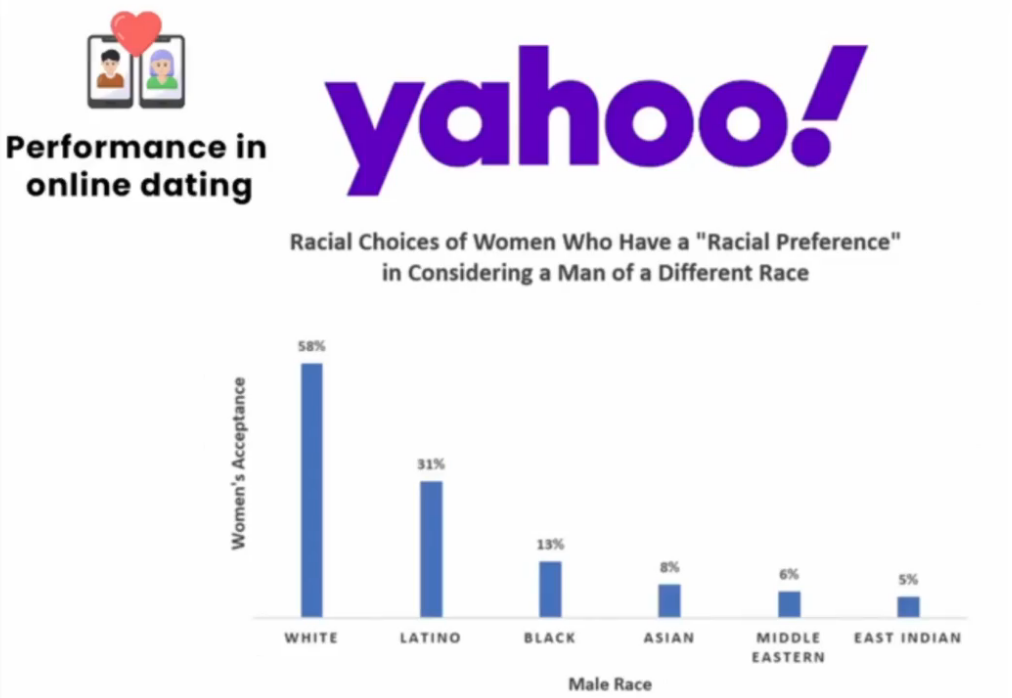 Performance in online dating

yahoo!

Racial Choices of Women Who Have a "Racial Preference" in Considering a Man of a Different Race

Women's Acceptance

58%
31%
13%
8%
6%
5%

WHITE
LATINO
BLACK
ASIAN
MIDDLE EASTERN
EAST INDIAN

Male Race